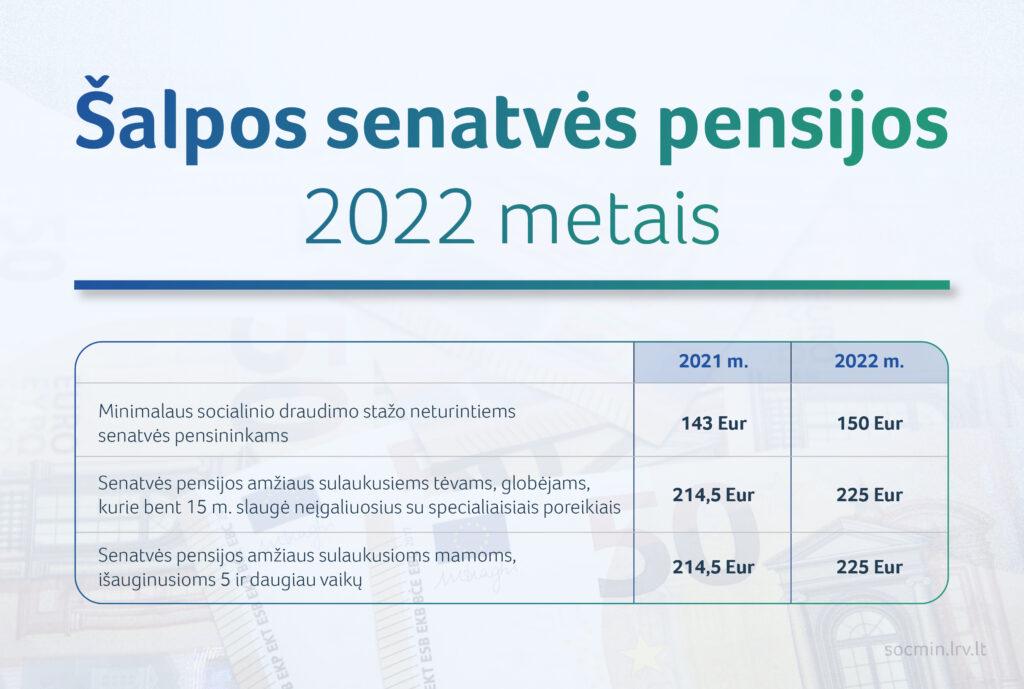 Šalpos senatvės pensijos
2022 metais

| | 2021 m. | 2022 m. |
|---|---|---|
| Minimalaus socialinio draudimo stažo neturintiems senatvės pensininkams | 143 Eur | 150 Eur |
| Senatvės pensijos amžiaus sulaukusiems tėvams, globėjams, kurie bent 15 m. slaugė neįgaliuosius su specialiaisiais poreikiais | 214,5 Eur | 225 Eur |
| Senatvės pensijos amžiaus sulaukusioms mamoms, išauginusioms 5 ir daugiau vaikų | 214,5 Eur | 225 Eur |

socmin.lrv.lt